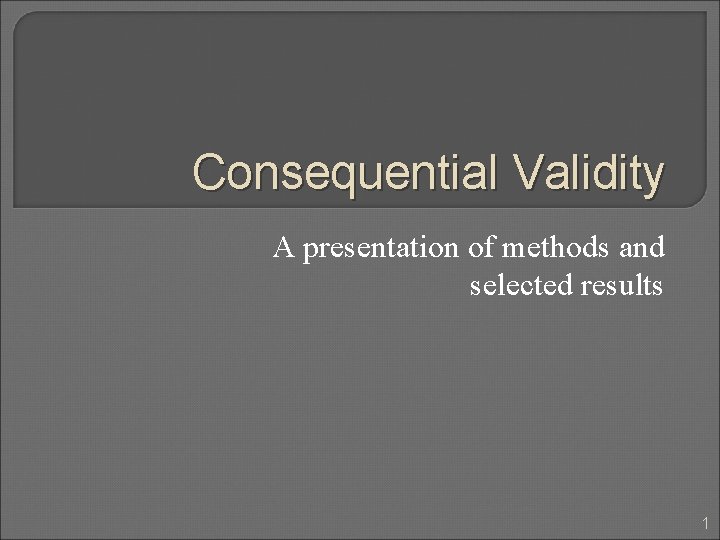 Consequential Validity

A presentation of methods and selected results

1